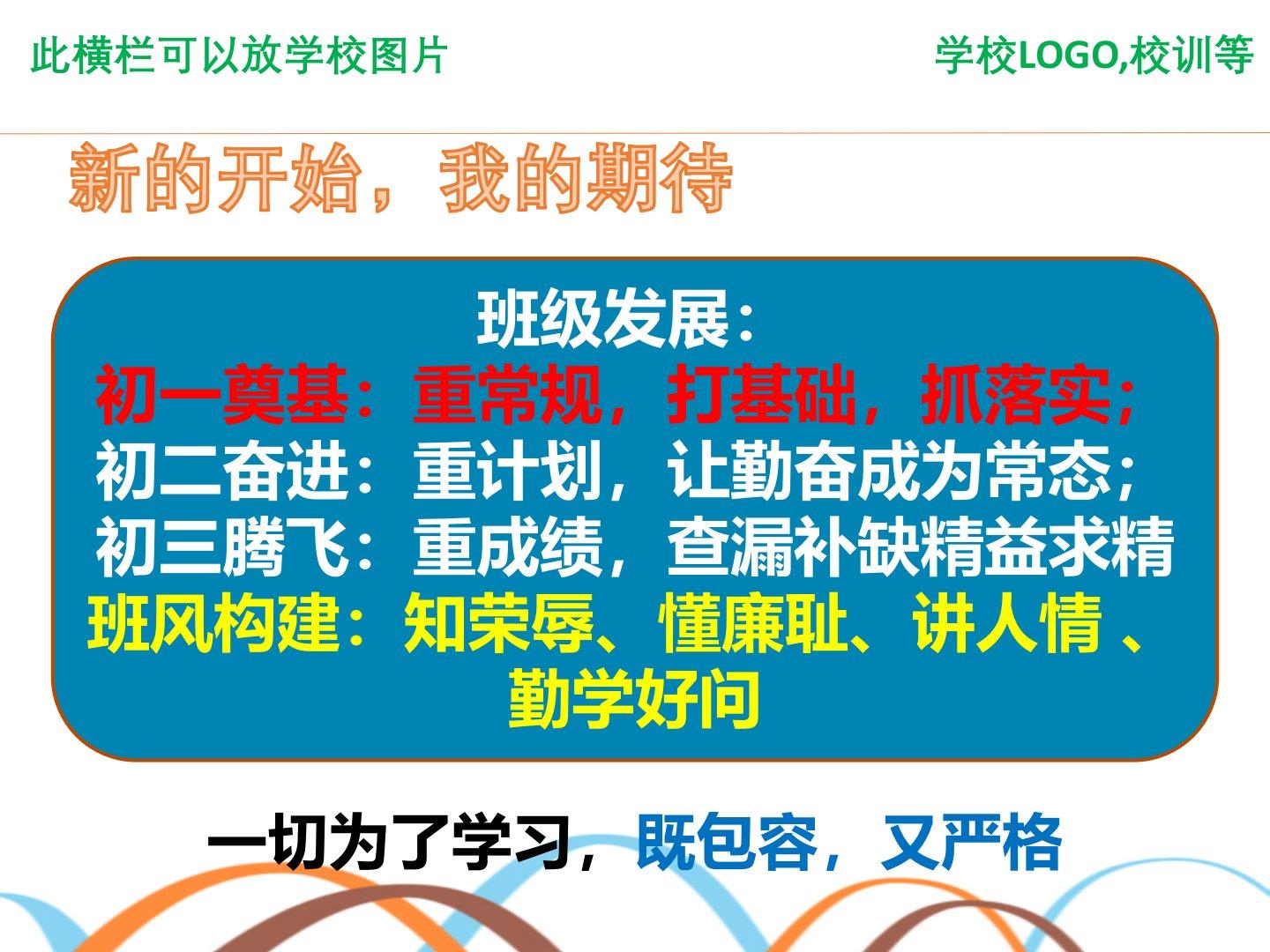 此横栏可以放学校图片

学校LOGO,校训等

新的开始，我的期待

班级发展：
初一奠基：重常规，打基础，抓落实；
初二奋进：重计划，让勤奋成为常态；
初三腾飞：重成绩，查漏补缺精益求精
班风构建：知荣辱、懂廉耻、讲人情 、勤学好问

一切为了学习，既包容，又严格